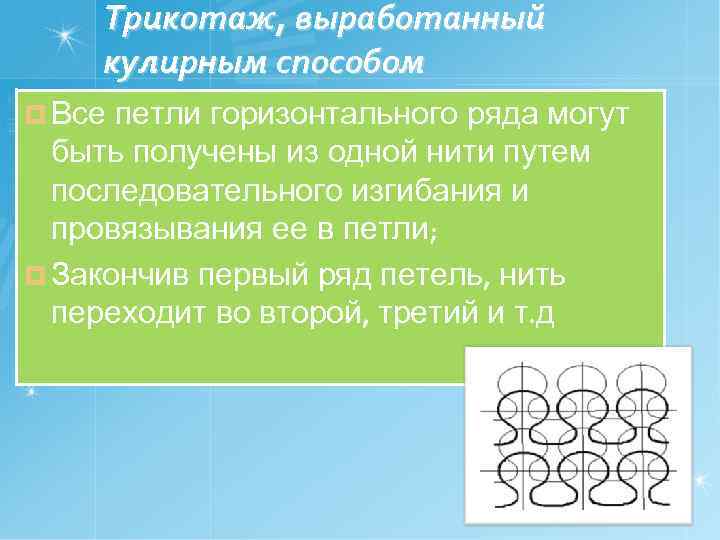 Трикотаж, выработанный кулирным способом

Все петли горизонтального ряда могут быть получены из одной нити путем последовательного изгибания и провязывания ее в петли;

Закончив первый ряд петель, нить переходит во второй, третий и т.д